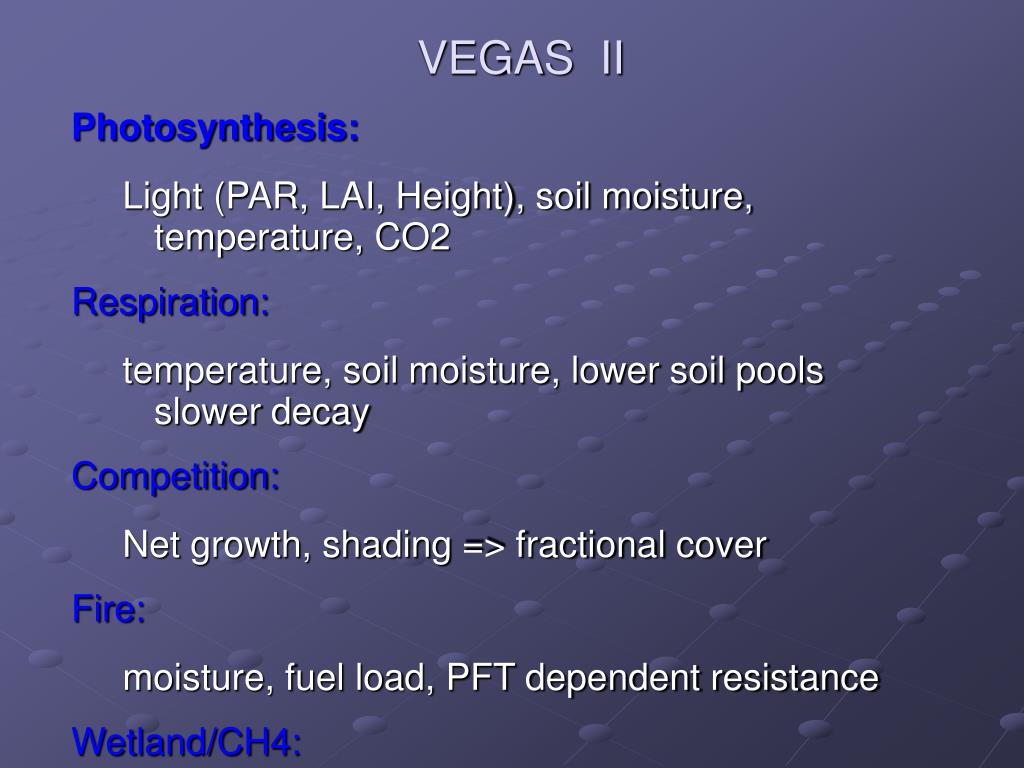 VEGAS II

Photosynthesis:

Light (PAR, LAI, Height), soil moisture, temperature, CO2

Respiration:

temperature, soil moisture, lower soil pools slower decay

Competition:

Net growth, shading => fractional cover

Fire:

moisture, fuel load, PFT dependent resistance

Wetland/CH4: